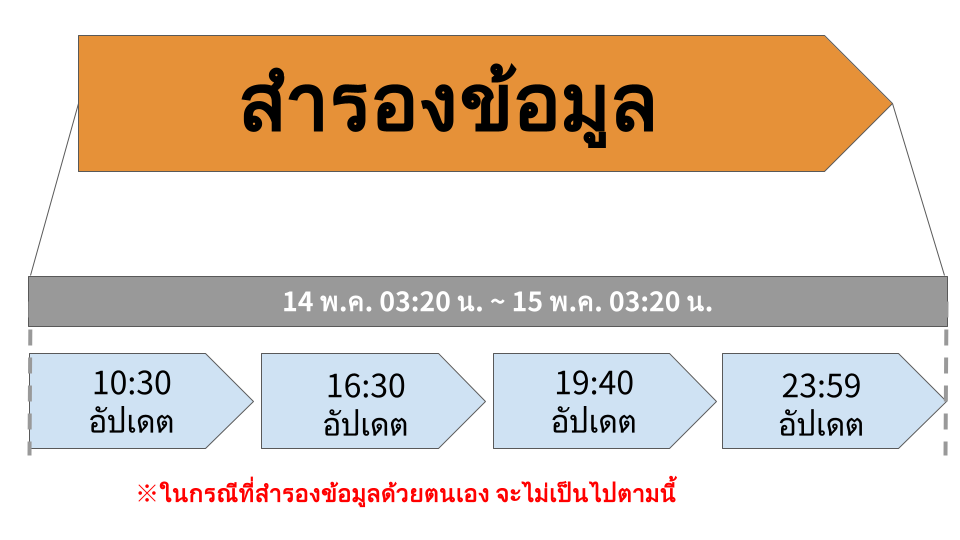 สำรองข้อมูล

14 พ.ค. 03:20 น. ~ 15 พ.ค. 03:20 น.

10:30
อัปเดต

16:30
อัปเดต

19:40
อัปเดต

23:59
อัปเดต

※ในกรณีที่สำรองข้อมูลด้วยตนเอง จะไม่เป็นไปตามนี้